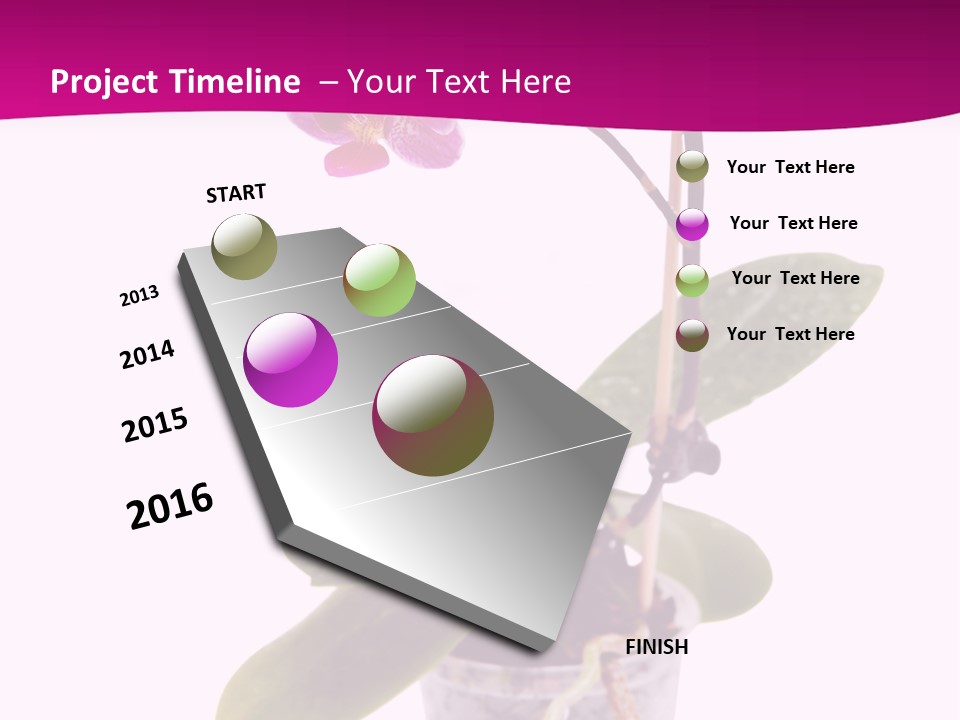 Project Timeline – Your Text Here

START

2013

2014

2015

2016

FINISH

Your Text Here

Your Text Here

Your Text Here

Your Text Here